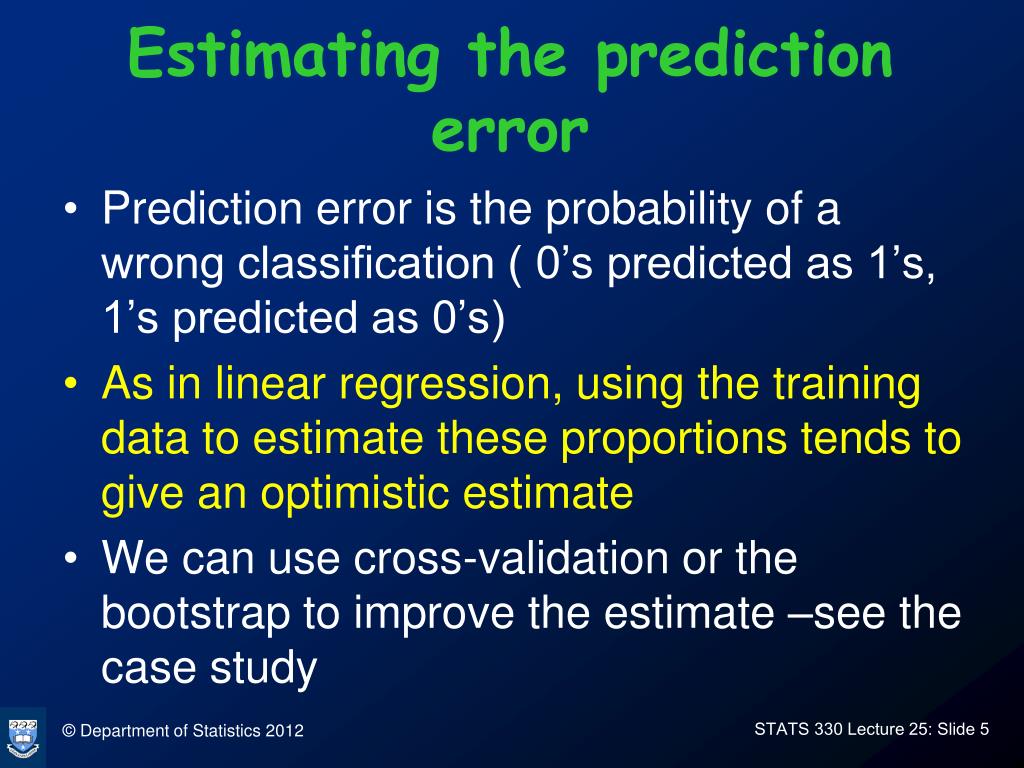 Estimating the prediction error

• Prediction error is the probability of a wrong classification ( 0’s predicted as 1’s, 1’s predicted as 0’s)

• As in linear regression, using the training data to estimate these proportions tends to give an optimistic estimate

• We can use cross-validation or the bootstrap to improve the estimate –see the case study

© Department of Statistics 2012

STATS 330 Lecture 25: Slide 5